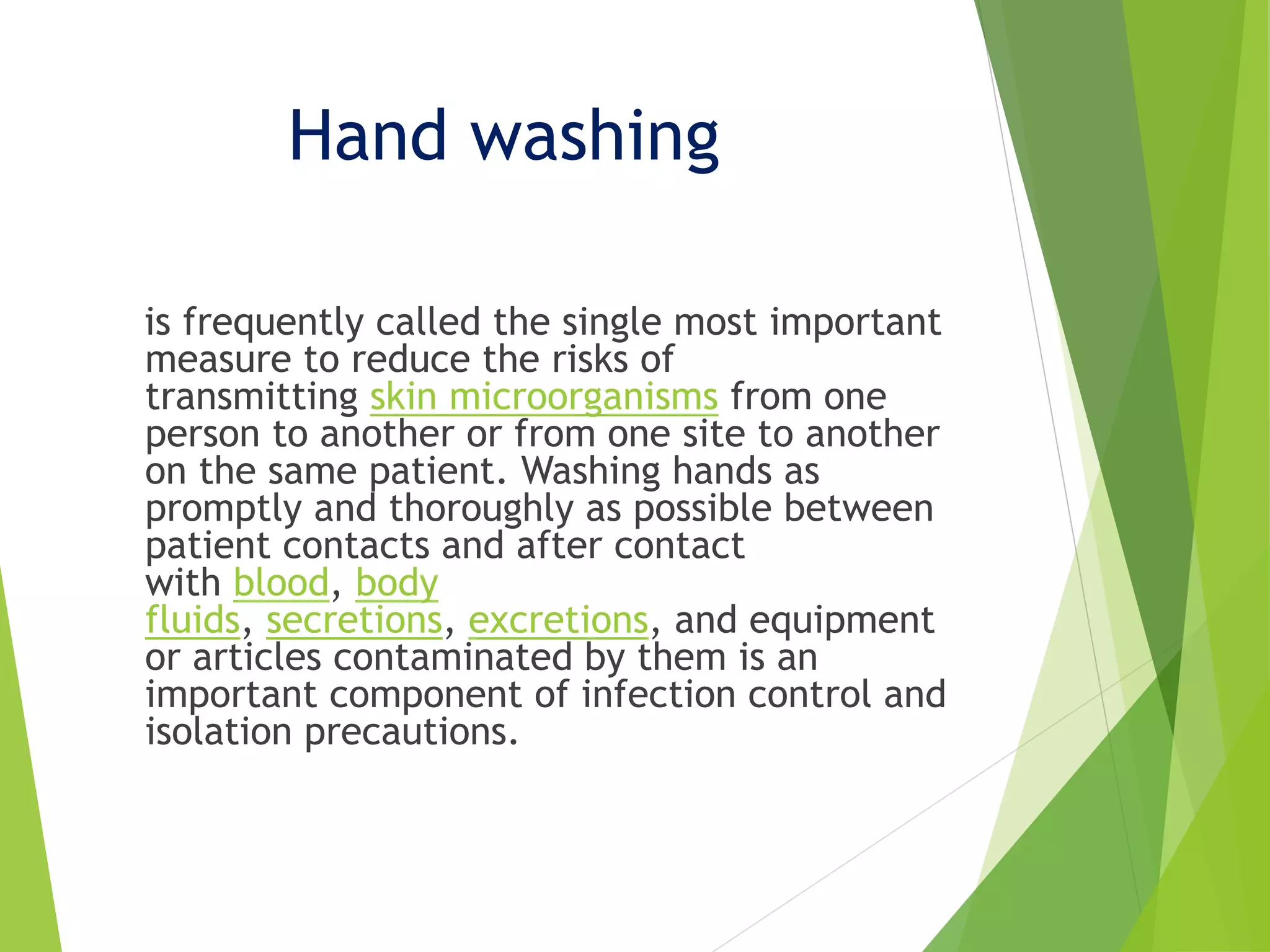 Hand washing

is frequently called the single most important measure to reduce the risks of transmitting skin microorganisms from one person to another or from one site to another on the same patient. Washing hands as promptly and thoroughly as possible between patient contacts and after contact with blood, body fluids, secretions, excretions, and equipment or articles contaminated by them is an important component of infection control and isolation precautions.